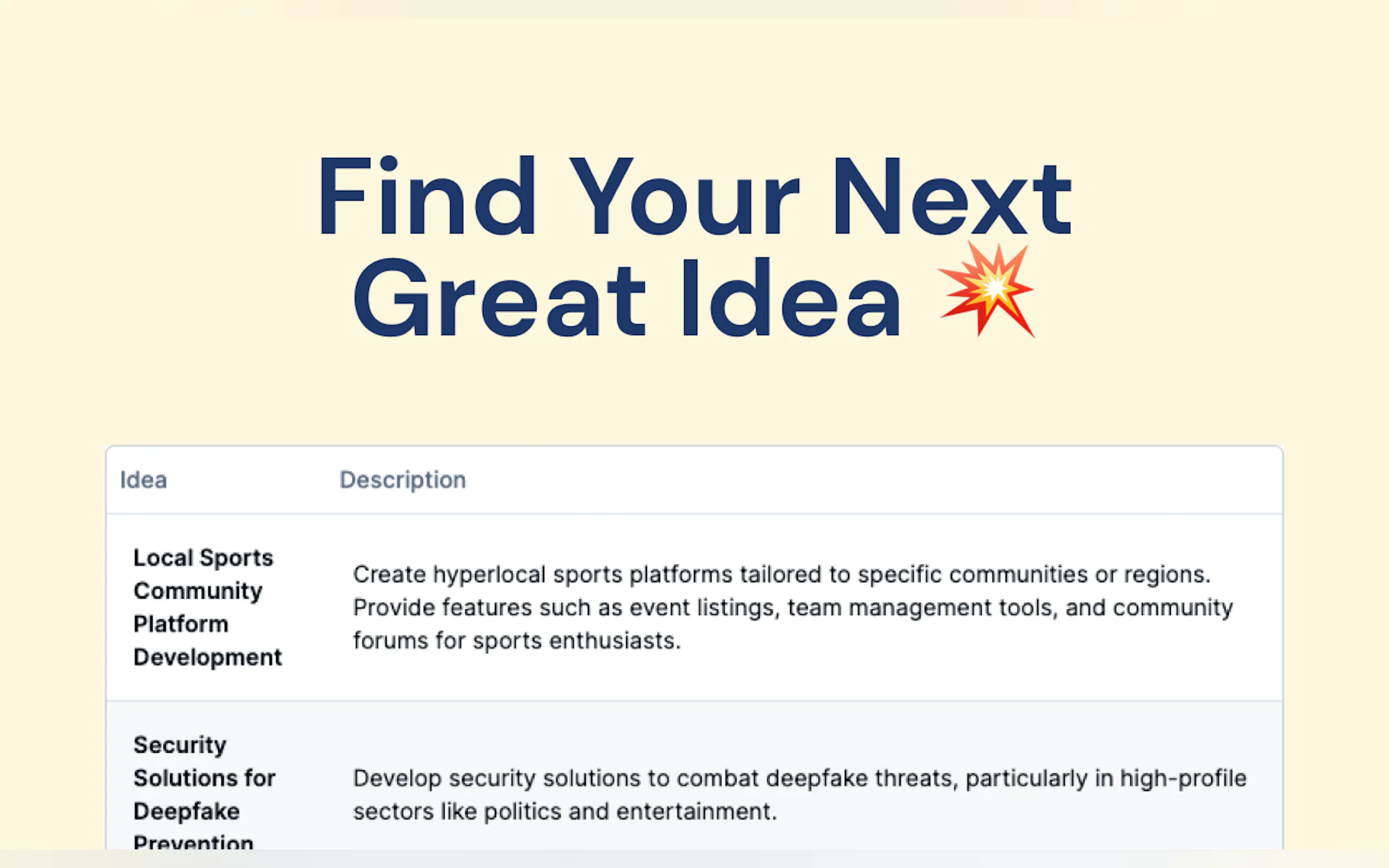 Find Your Next Great Idea 💥

| Idea | Description |
|---|---|
| Local Sports Community Platform Development | Create hyperlocal sports platforms tailored to specific communities or regions. Provide features such as event listings, team management tools, and community forums for sports enthusiasts. |
| Security Solutions for Deepfake Prevention | Develop security solutions to combat deepfake threats, particularly in high-profile sectors like politics and entertainment. |